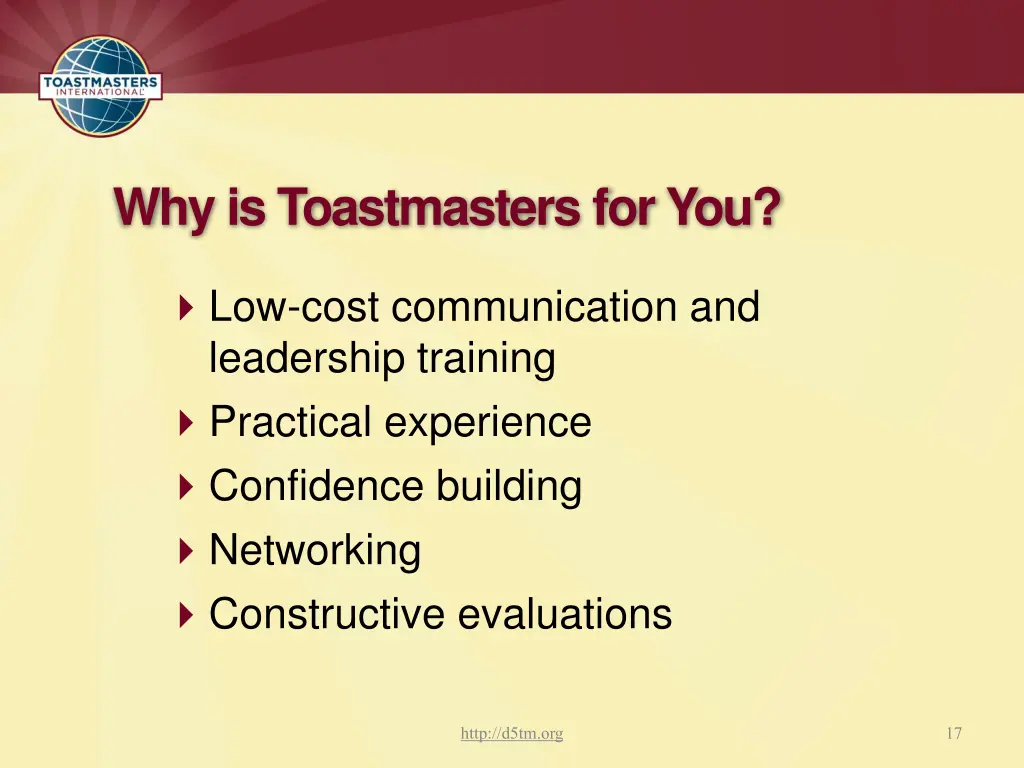 TOASTMASTERS INTERNATIONAL

Why is Toastmasters for You?

Low-cost communication and leadership training
Practical experience
Confidence building
Networking
Constructive evaluations

http://d5tm.org

17